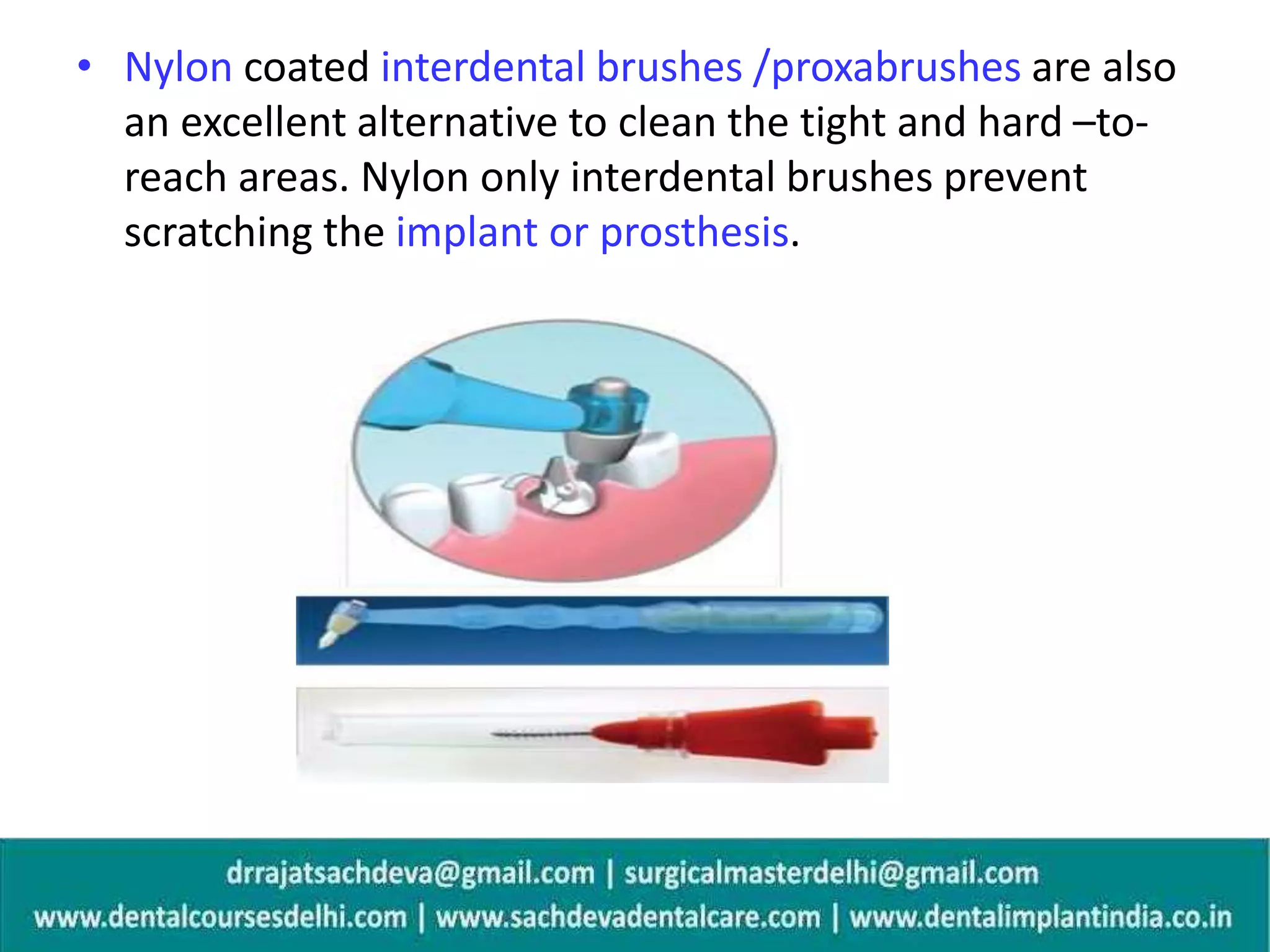 • Nylon coated interdental brushes /proxabrushes are also an excellent alternative to clean the tight and hard –to-reach areas. Nylon only interdental brushes prevent scratching the implant or prosthesis.

drrajatsachdeva@gmail.com | surgicalmasterdelhi@gmail.com
www.dentalcoursesdelhi.com | www.sachdevadentalcare.com | www.dentalimplantindia.co.in